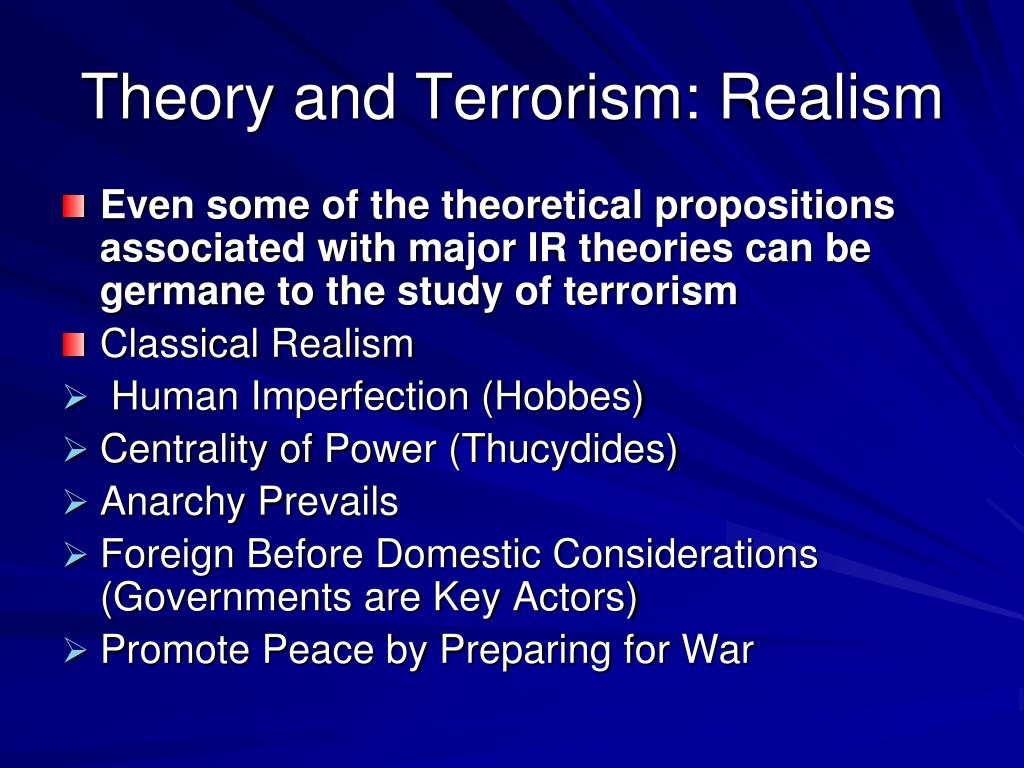 Theory and Terrorism: Realism

Even some of the theoretical propositions associated with major IR theories can be germane to the study of terrorism

Classical Realism

Human Imperfection (Hobbes)

Centrality of Power (Thucydides)

Anarchy Prevails

Foreign Before Domestic Considerations (Governments are Key Actors)

Promote Peace by Preparing for War